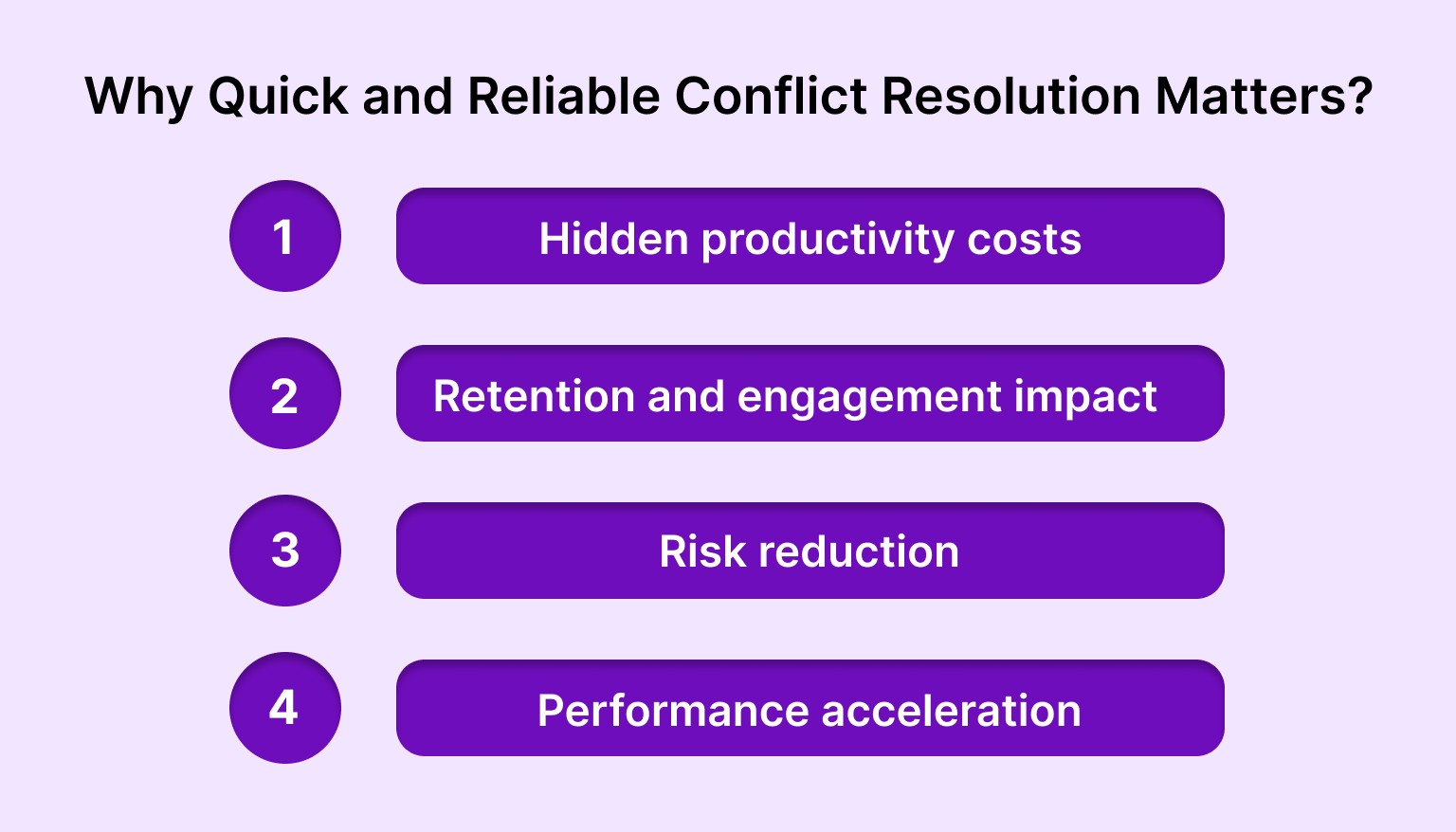 Why Quick and Reliable Conflict Resolution Matters?

1 Hidden productivity costs

2 Retention and engagement impact

3 Risk reduction

4 Performance acceleration